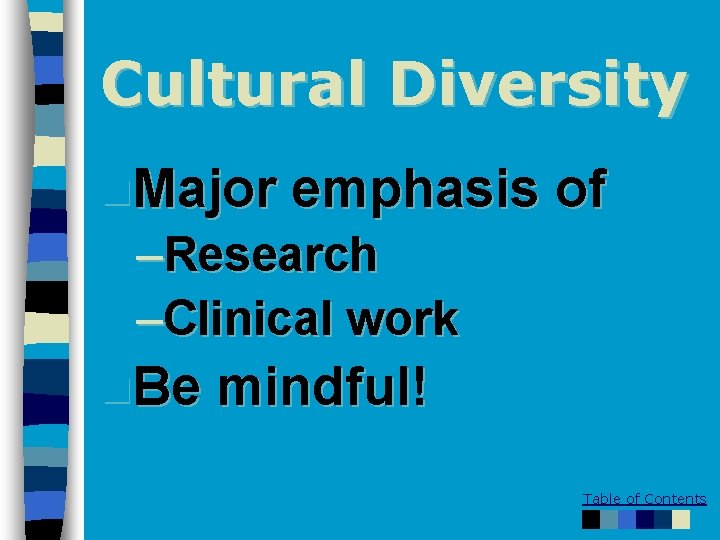 Cultural Diversity

Major emphasis of

–Research

–Clinical work

Be mindful!

Table of Contents